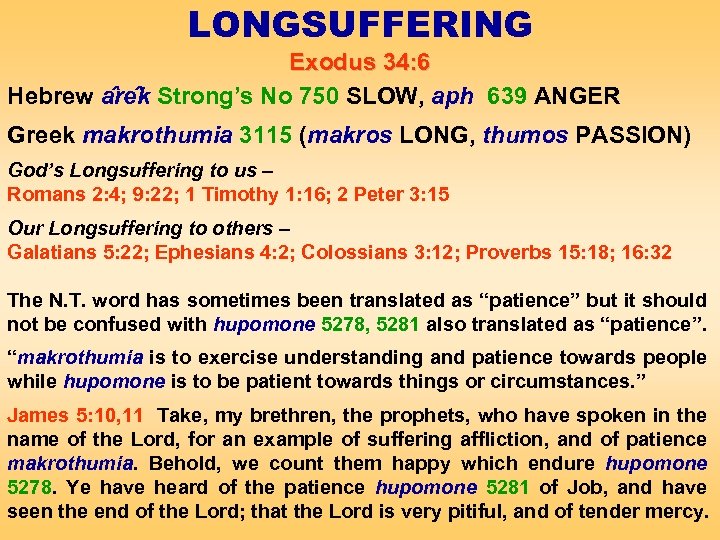 LONGSUFFERING

Exodus 34:6

Hebrew ârêk Strong's No 750 SLOW, aph 639 ANGER

Greek makrothumia 3115 (makros LONG, thumos PASSION)

God's Longsuffering to us –
Romans 2:4; 9:22; 1 Timothy 1:16; 2 Peter 3:15

Our Longsuffering to others –
Galatians 5:22; Ephesians 4:2; Colossians 3:12; Proverbs 15:18; 16:32

The N.T. word has sometimes been translated as "patience" but it should not be confused with hupomone 5278, 5281 also translated as "patience".

"makrothumia is to exercise understanding and patience towards people while hupomone is to be patient towards things or circumstances."

James 5:10,11 Take, my brethren, the prophets, who have spoken in the name of the Lord, for an example of suffering affliction, and of patience makrothumia. Behold, we count them happy which endure hupomone 5278. Ye have heard of the patience hupomone 5281 of Job, and have seen the end of the Lord; that the Lord is very pitiful, and of tender mercy.